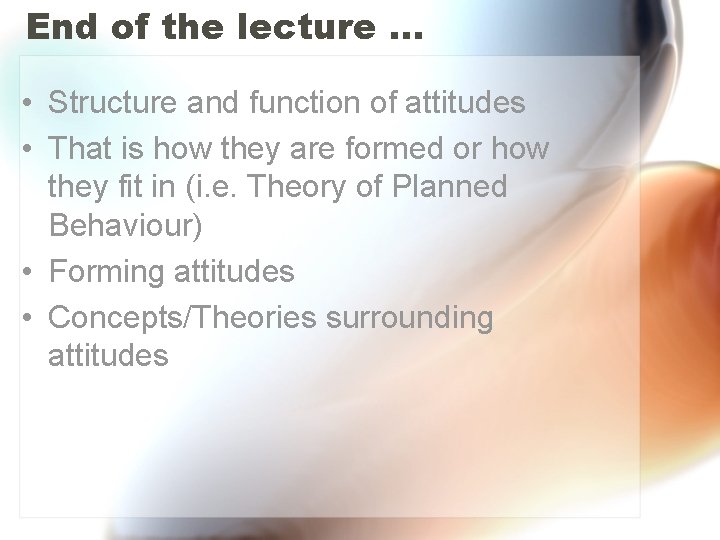 End of the lecture …

• Structure and function of attitudes
• That is how they are formed or how they fit in (i.e. Theory of Planned Behaviour)
• Forming attitudes
• Concepts/Theories surrounding attitudes